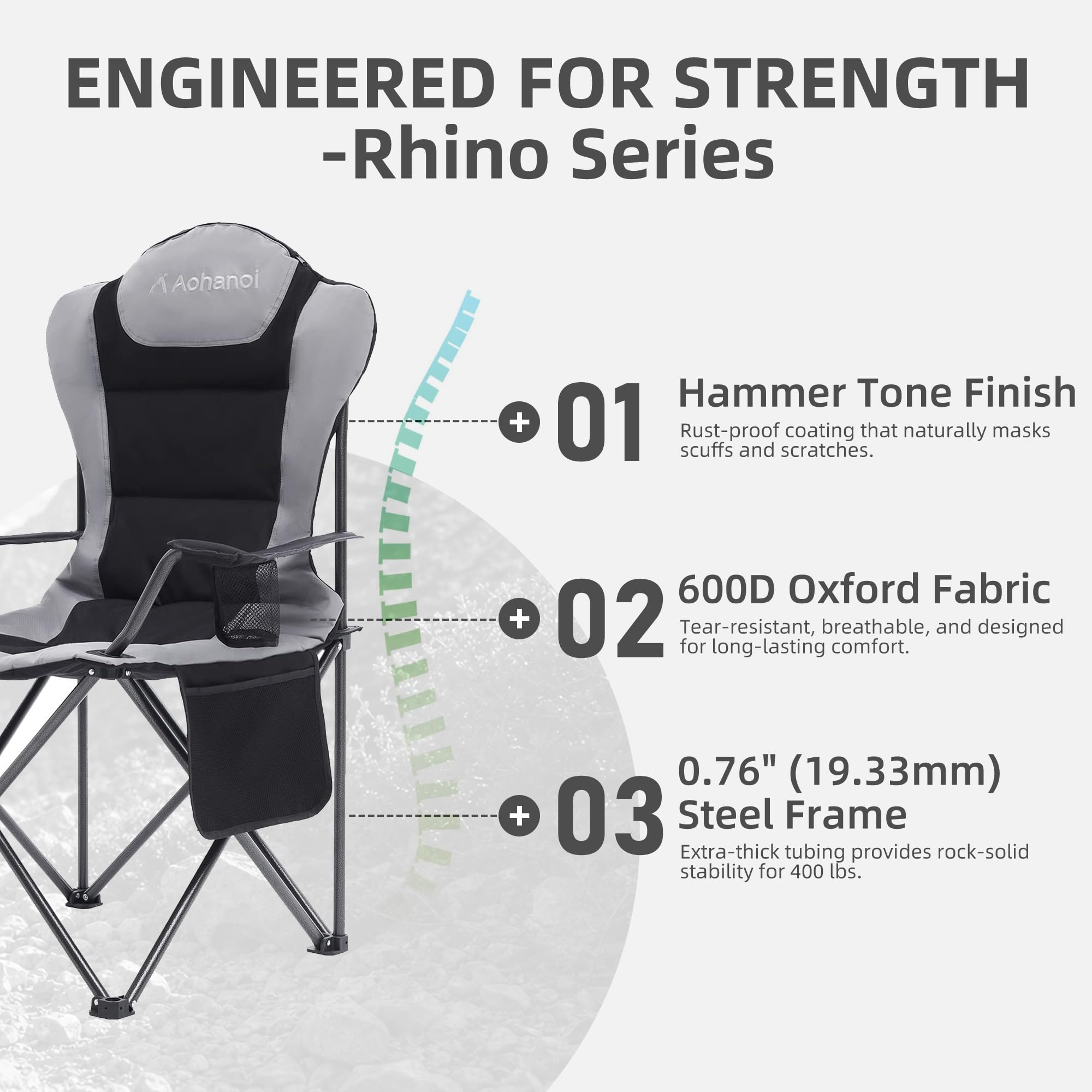 ENGINEERED FOR STRENGTH
-Rhino Series

Aohanoi

01 Hammer Tone Finish
Rust-proof coating that naturally masks scuffs and scratches.

02 600D Oxford Fabric
Tear-resistant, breathable, and designed for long-lasting comfort.

03 0.76" (19.33mm) Steel Frame
Extra-thick tubing provides rock-solid stability for 400 lbs.